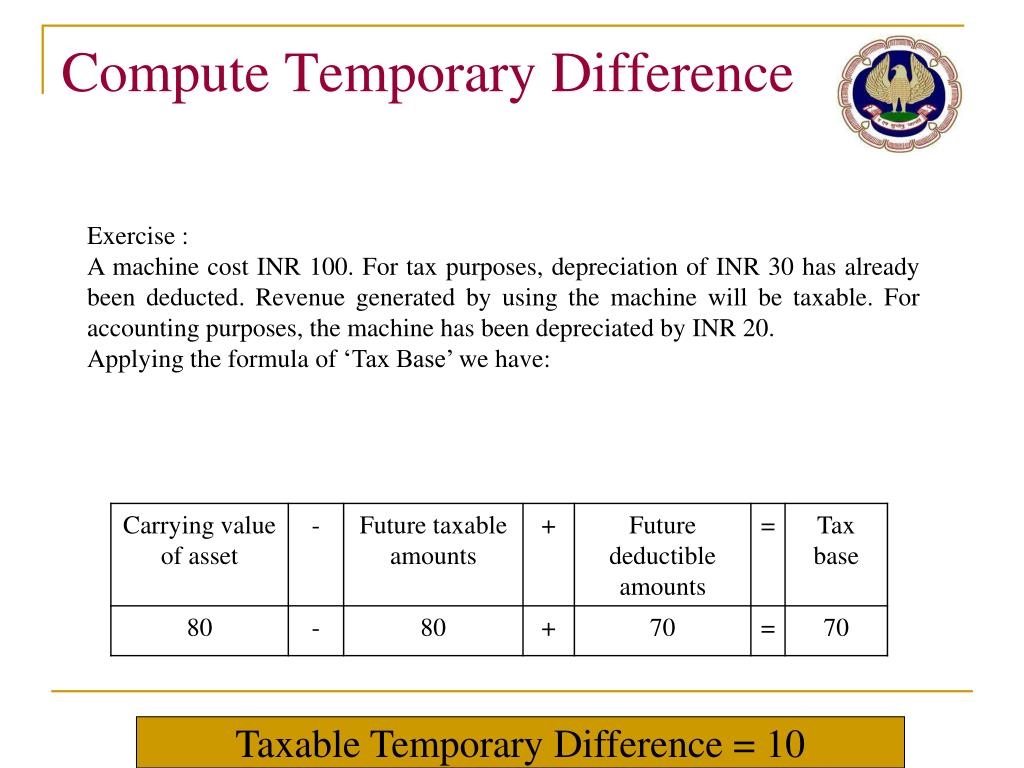 Compute Temporary Difference

Exercise :
A machine cost INR 100. For tax purposes, depreciation of INR 30 has already been deducted. Revenue generated by using the machine will be taxable. For accounting purposes, the machine has been depreciated by INR 20.
Applying the formula of ‘Tax Base’ we have:

| Carrying value of asset | - | Future taxable amounts | + | Future deductible amounts | = | Tax base |
|---|---|---|---|---|---|---|
| 80 | - | 80 | + | 70 | = | 70 |

Taxable Temporary Difference = 10